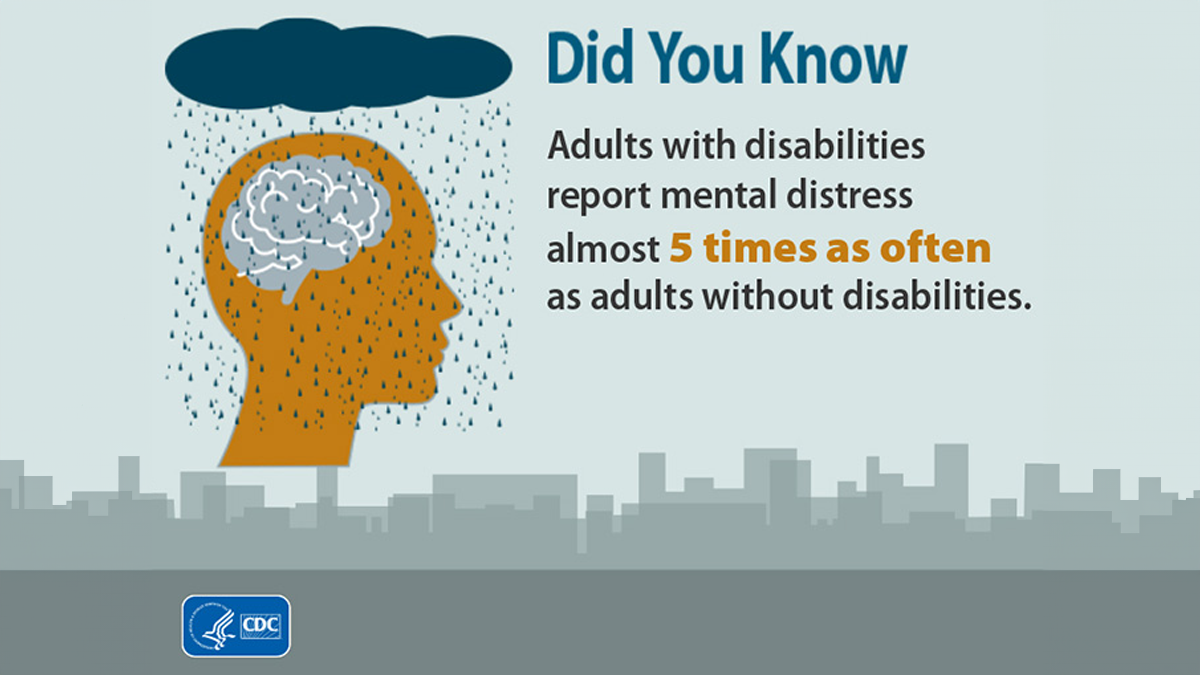 Did You Know

Adults with disabilities report mental distress almost 5 times as often as adults without disabilities.

CDC